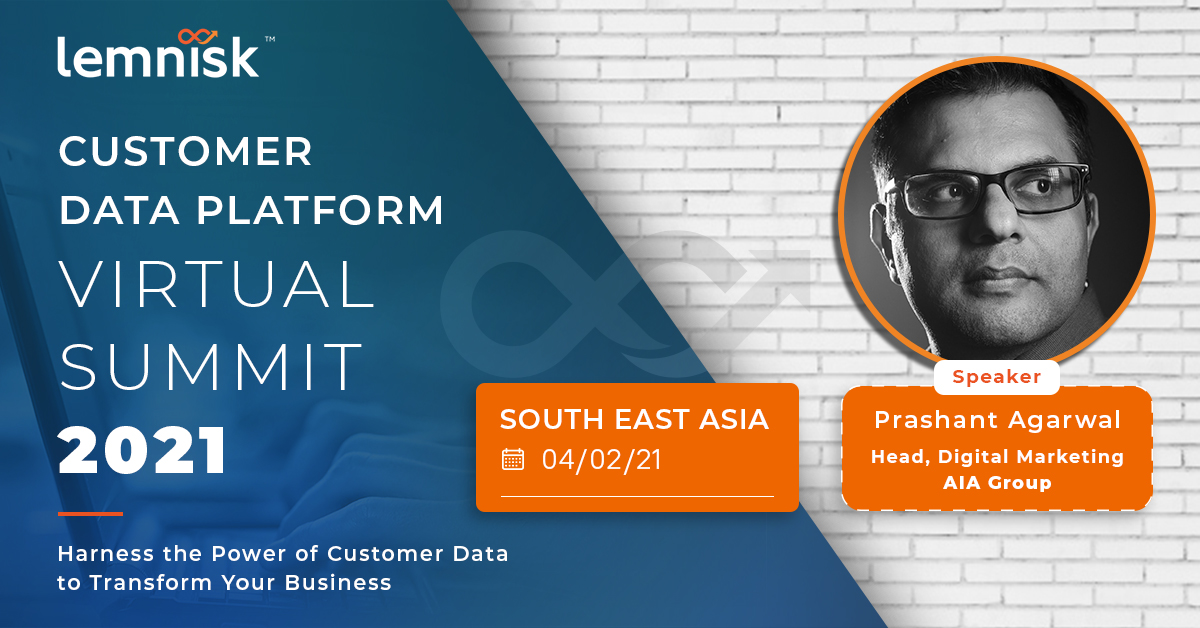 lemnisk™

CUSTOMER
DATA PLATFORM
VIRTUAL
SUMMIT
2021

Harness the Power of Customer Data to Transform Your Business

SOUTH EAST ASIA
04/02/21

Speaker
Prashant Agarwal
Head, Digital Marketing
AIA Group